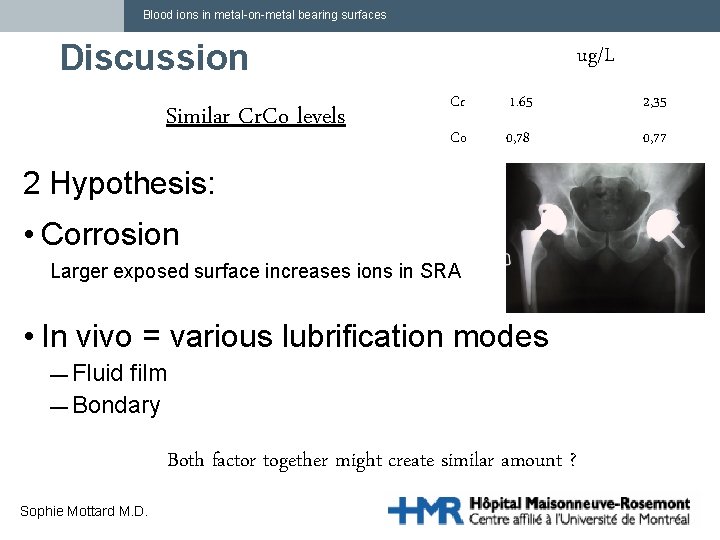 Blood ions in metal-on-metal bearing surfaces

Discussion

ug/L

Similar CrCo levels

| Cr | 1.65 | 2,35 |
|---|---|---|
| Co | 0,78 | 0,77 |

2 Hypothesis:

• Corrosion

Larger exposed surface increases ions in SRA

• In vivo = various lubrification modes

— Fluid film

— Bondary

Both factor together might create similar amount ?

Sophie Mottard M.D.

HMR Hôpital Maisonneuve-Rosemont Centre affilié à l'Université de Montréal